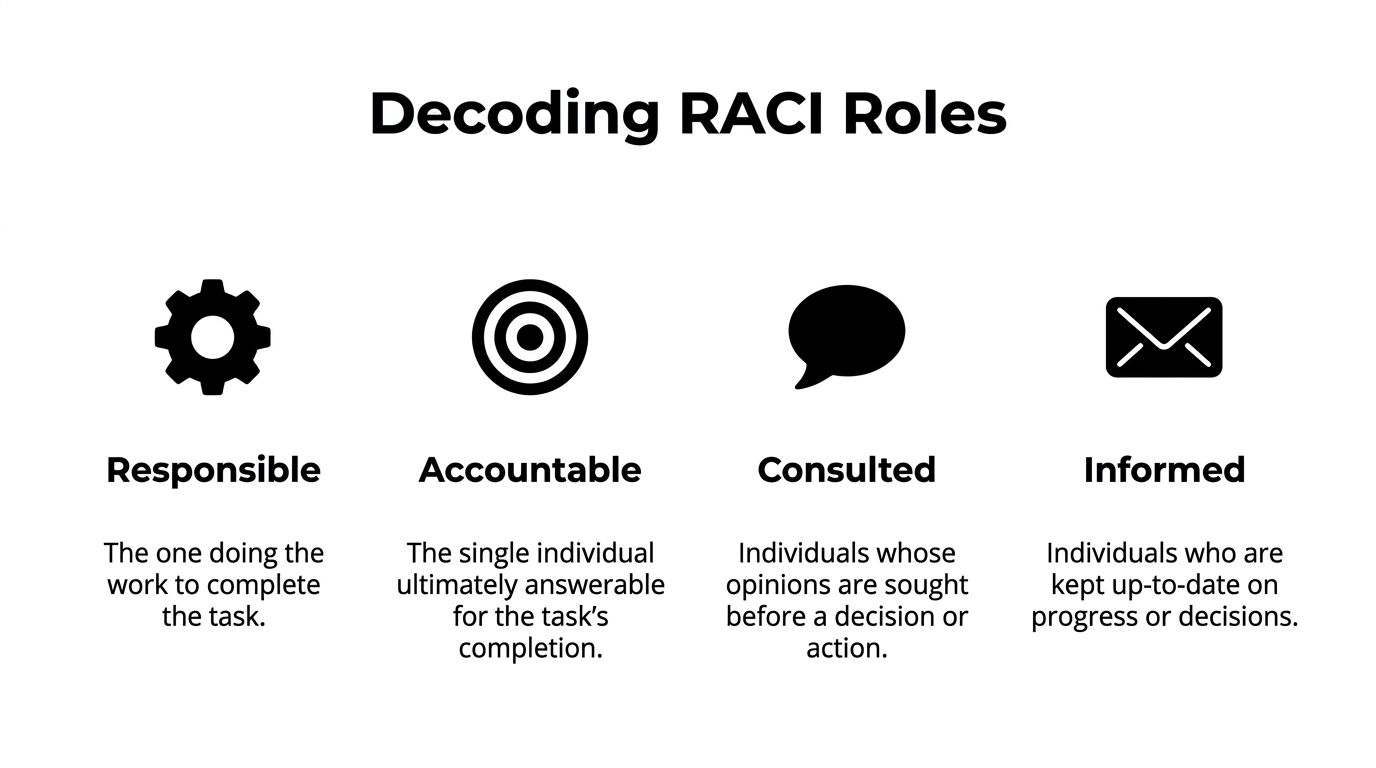 Decoding RACI Roles

Responsible

The one doing the work to complete the task.

Accountable

The single individual ultimately answerable for the task's completion.

Consulted

Individuals whose opinions are sought before a decision or action.

Informed

Individuals who are kept up-to-date on progress or decisions.